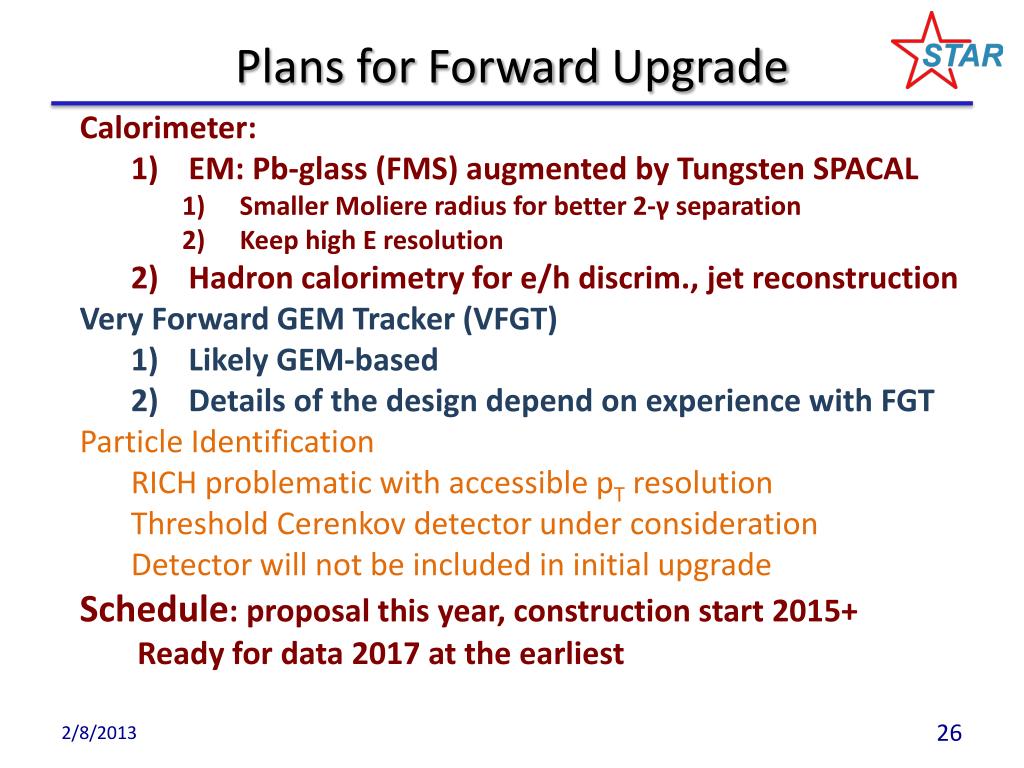 Plans for Forward Upgrade

STAR

Calorimeter:

1) EM: Pb-glass (FMS) augmented by Tungsten SPACAL

1) Smaller Moliere radius for better 2-γ separation

2) Keep high E resolution

2) Hadron calorimetry for e/h discrim., jet reconstruction

Very Forward GEM Tracker (VFGT)

1) Likely GEM-based

2) Details of the design depend on experience with FGT

Particle Identification

RICH problematic with accessible $p_T$ resolution

Threshold Cerenkov detector under consideration

Detector will not be included in initial upgrade

Schedule: proposal this year, construction start 2015+

Ready for data 2017 at the earliest

2/8/2013

26